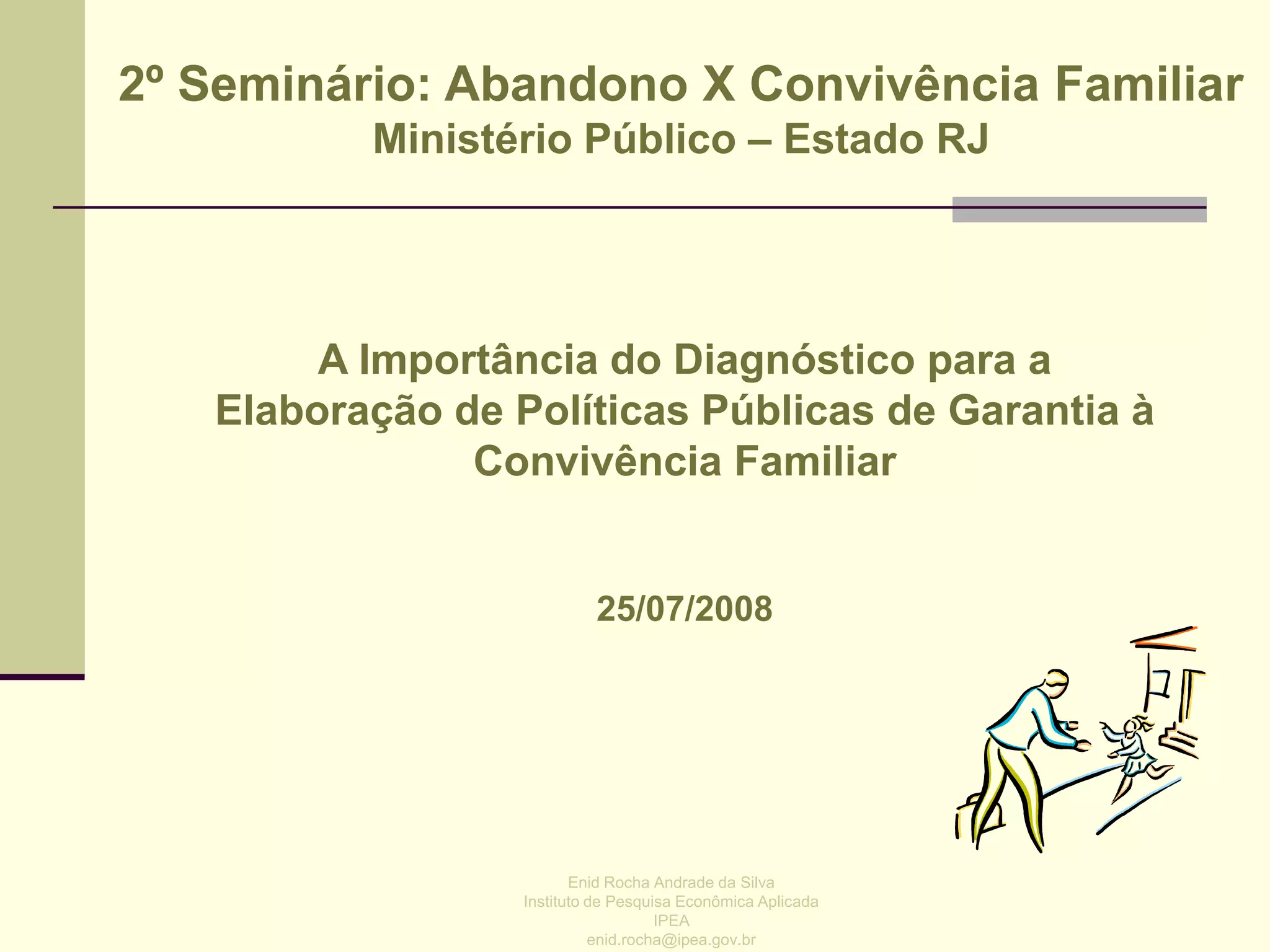 2º Seminário: Abandono X Convivência Familiar
Ministério Público – Estado RJ

A Importância do Diagnóstico para a Elaboração de Políticas Públicas de Garantia à Convivência Familiar

25/07/2008

Enid Rocha Andrade da Silva
Instituto de Pesquisa Econômica Aplicada
IPEA
enid.rocha@ipea.gov.br